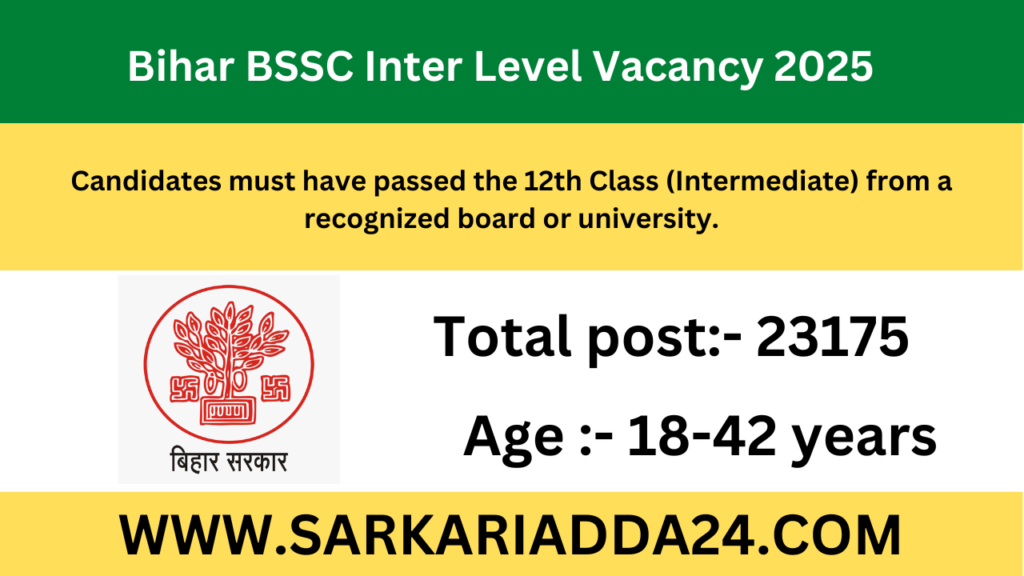 Bihar BSSC Inter Level Vacancy 2025

Candidates must have passed the 12th Class (Intermediate) from a recognized board or university.

बिहार सरकार

Total post:- 23175

Age :- 18-42 years

WWW.SARKARIADDA24.COM